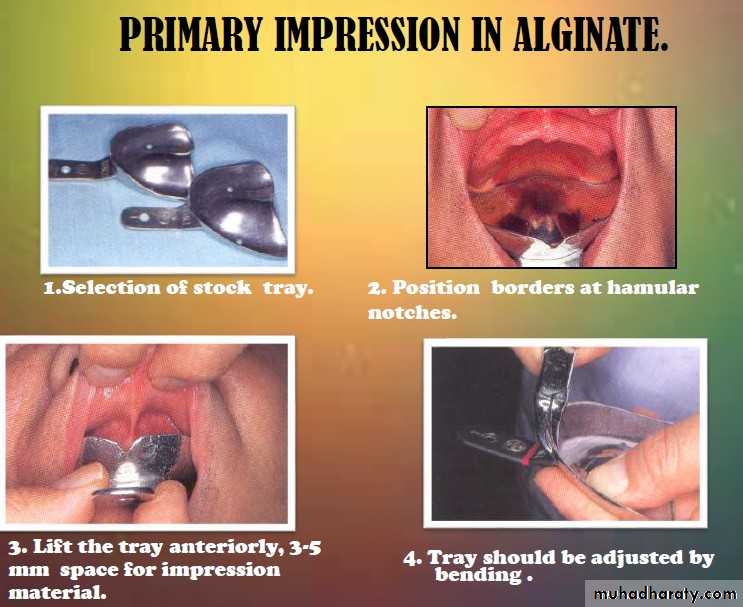 PRIMARY IMPRESSION IN ALGINATE.

1.Selection of stock tray.

2. Position borders at hamular notches.

3. Lift the tray anteriorly, 3-5 mm space for impression material.

4. Tray should be adjusted by bending .

muhadharaty.com